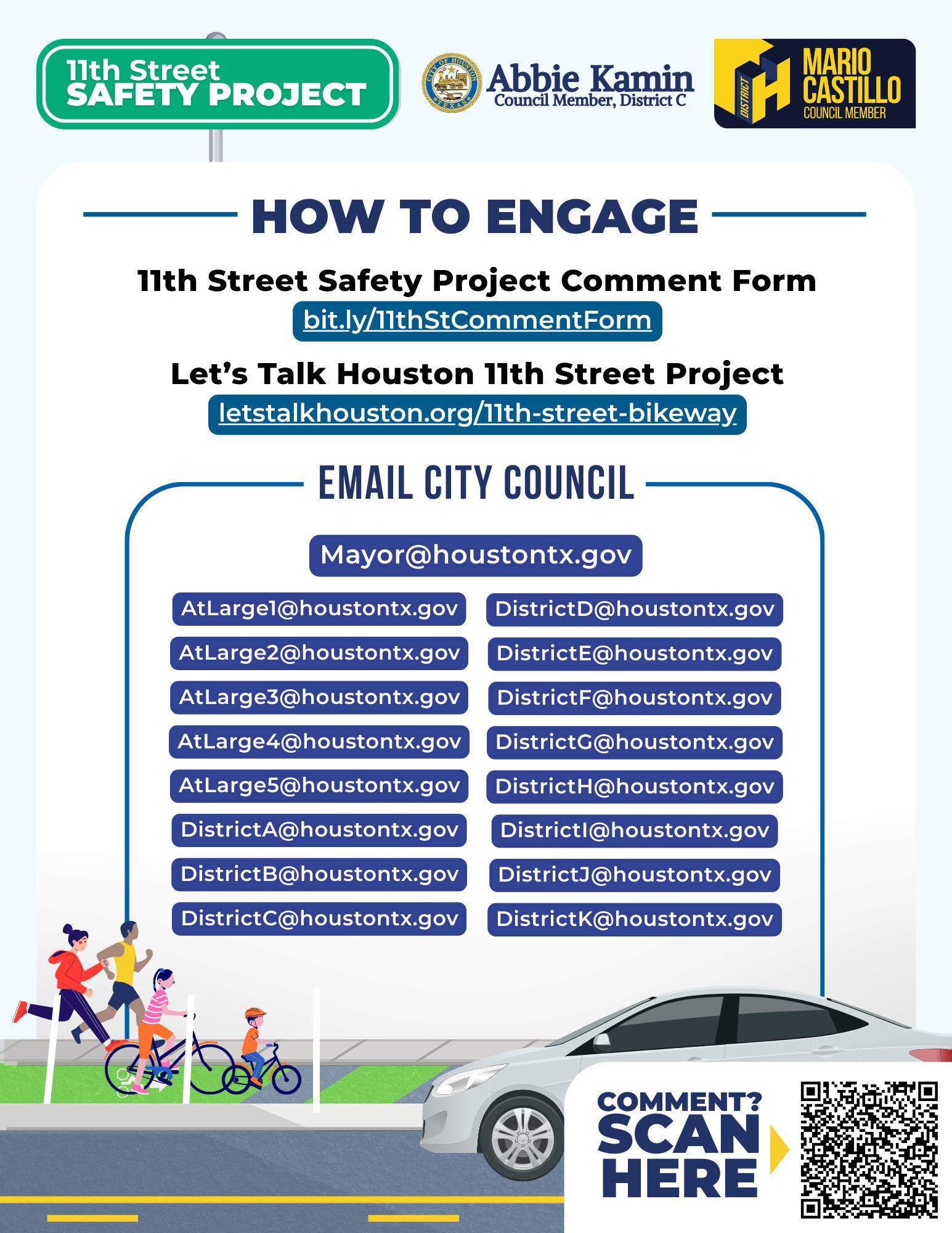 11th Street
SAFETY PROJECT

CITY OF HOUSTON TEXAS

Abbie Kamin
Council Member, District C

DISTRICT H
MARIO CASTILLO
COUNCIL MEMBER

HOW TO ENGAGE

11th Street Safety Project Comment Form
bit.ly/11thStCommentForm

Let's Talk Houston 11th Street Project
letstalkhouston.org/11th-street-bikeway

EMAIL CITY COUNCIL

Mayor@houstontx.gov

AtLarge1@houstontx.gov
AtLarge2@houstontx.gov
AtLarge3@houstontx.gov
AtLarge4@houstontx.gov
AtLarge5@houstontx.gov
DistrictA@houstontx.gov
DistrictB@houstontx.gov
DistrictC@houstontx.gov

DistrictD@houstontx.gov
DistrictE@houstontx.gov
DistrictF@houstontx.gov
DistrictG@houstontx.gov
DistrictH@houstontx.gov
DistrictI@houstontx.gov
DistrictJ@houstontx.gov
DistrictK@houstontx.gov

COMMENT?
SCAN
HERE